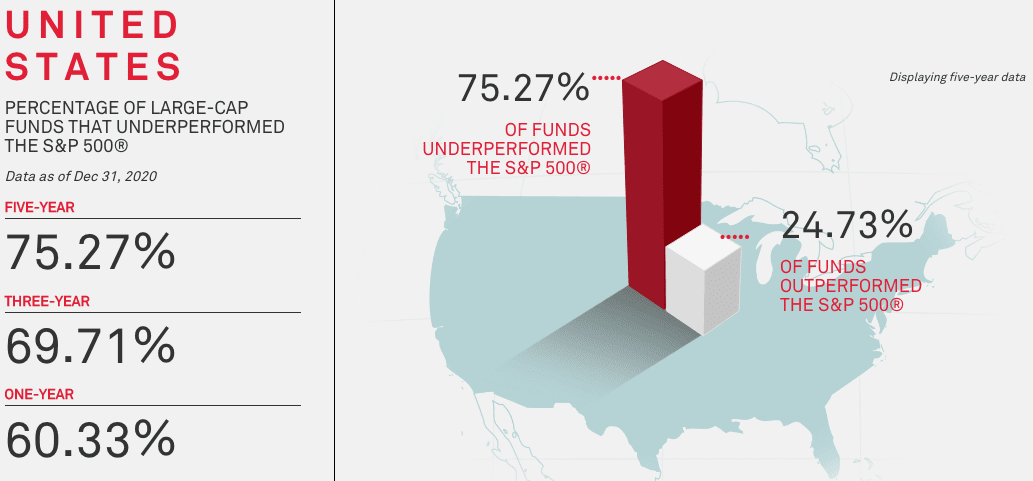 UNITED STATES

PERCENTAGE OF LARGE-CAP FUNDS THAT UNDERPERFORMED THE S&P 500®

Data as of Dec 31, 2020

FIVE-YEAR

75.27%

THREE-YEAR

69.71%

ONE-YEAR

60.33%

Displaying five-year data

75.27%

OF FUNDS UNDERPERFORMED THE S&P 500®

24.73%

OF FUNDS OUTPERFORMED THE S&P 500®